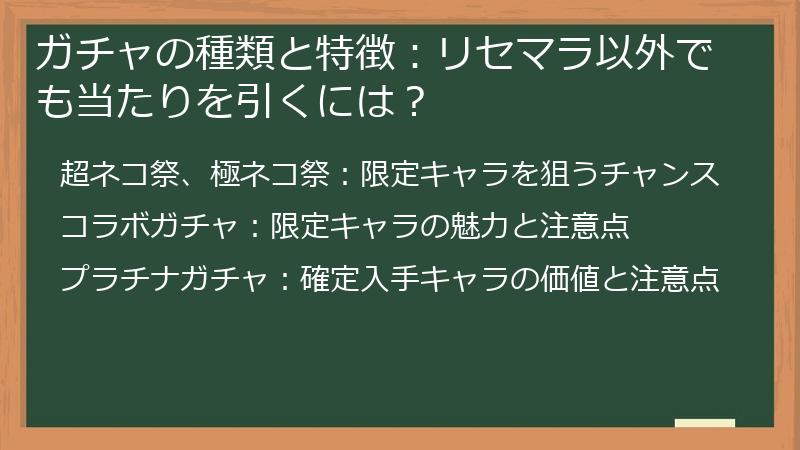 ガチャの種類と特徴：リセマラ以外でも当たりを引くには？

超ネコ祭、極ネコ祭：限定キャラを狙うチャンス

コラボガチャ：限定キャラの魅力と注意点

プラチナガチャ：確定入手キャラの価値と注意点